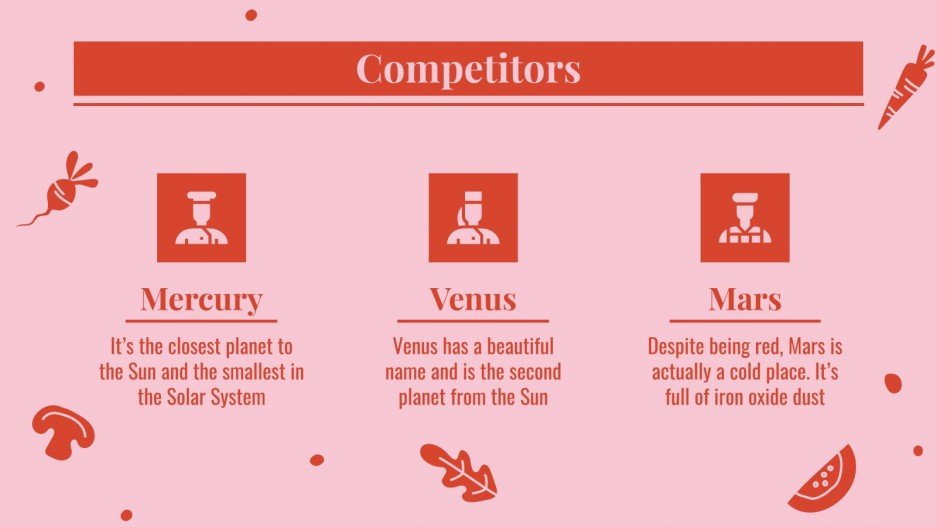 Competitors

Mercury

It's the closest planet to the Sun and the smallest in the Solar System

Venus

Venus has a beautiful name and is the second planet from the Sun

Mars

Despite being red, Mars is actually a cold place. It's full of iron oxide dust